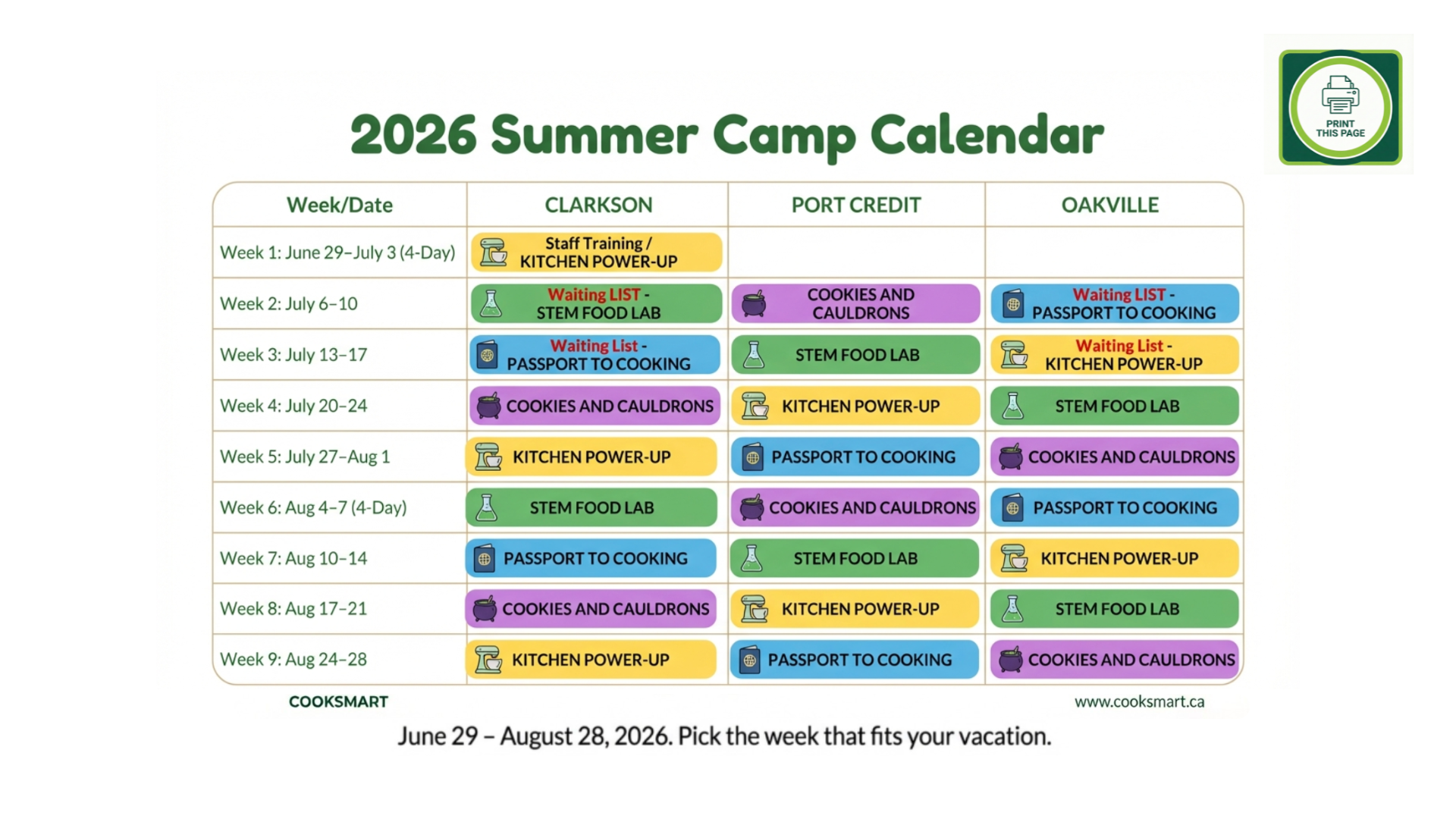 PRINT THIS PAGE

2026 Summer Camp Calendar

| Week/Date | CLARKSON | PORT CREDIT | OAKVILLE |
|---|---|---|---|
| Week 1: June 29–July 3 (4-Day) | Staff Training / KITCHEN POWER-UP | | |
| Week 2: July 6–10 | Waiting LIST - STEM FOOD LAB | COOKIES AND CAULDRONS | Waiting LIST - PASSPORT TO COOKING |
| Week 3: July 13–17 | Waiting List - PASSPORT TO COOKING | STEM FOOD LAB | Waiting List - KITCHEN POWER-UP |
| Week 4: July 20–24 | COOKIES AND CAULDRONS | KITCHEN POWER-UP | STEM FOOD LAB |
| Week 5: July 27–Aug 1 | KITCHEN POWER-UP | PASSPORT TO COOKING | COOKIES AND CAULDRONS |
| Week 6: Aug 4–7 (4-Day) | STEM FOOD LAB | COOKIES AND CAULDRONS | PASSPORT TO COOKING |
| Week 7: Aug 10–14 | PASSPORT TO COOKING | STEM FOOD LAB | KITCHEN POWER-UP |
| Week 8: Aug 17–21 | COOKIES AND CAULDRONS | KITCHEN POWER-UP | STEM FOOD LAB |
| Week 9: Aug 24–28 | KITCHEN POWER-UP | PASSPORT TO COOKING | COOKIES AND CAULDRONS |

COOKSMART

www.cooksmart.ca

June 29 – August 28, 2026. Pick the week that fits your vacation.